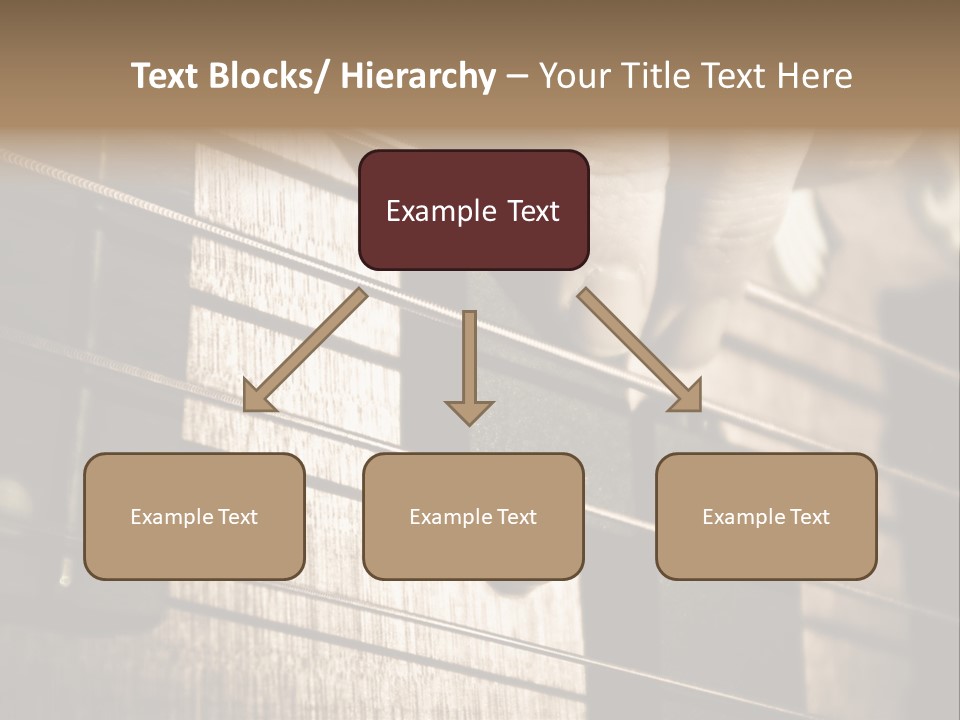 Text Blocks/ Hierarchy – Your Title Text Here

Example Text

Example Text

Example Text

Example Text